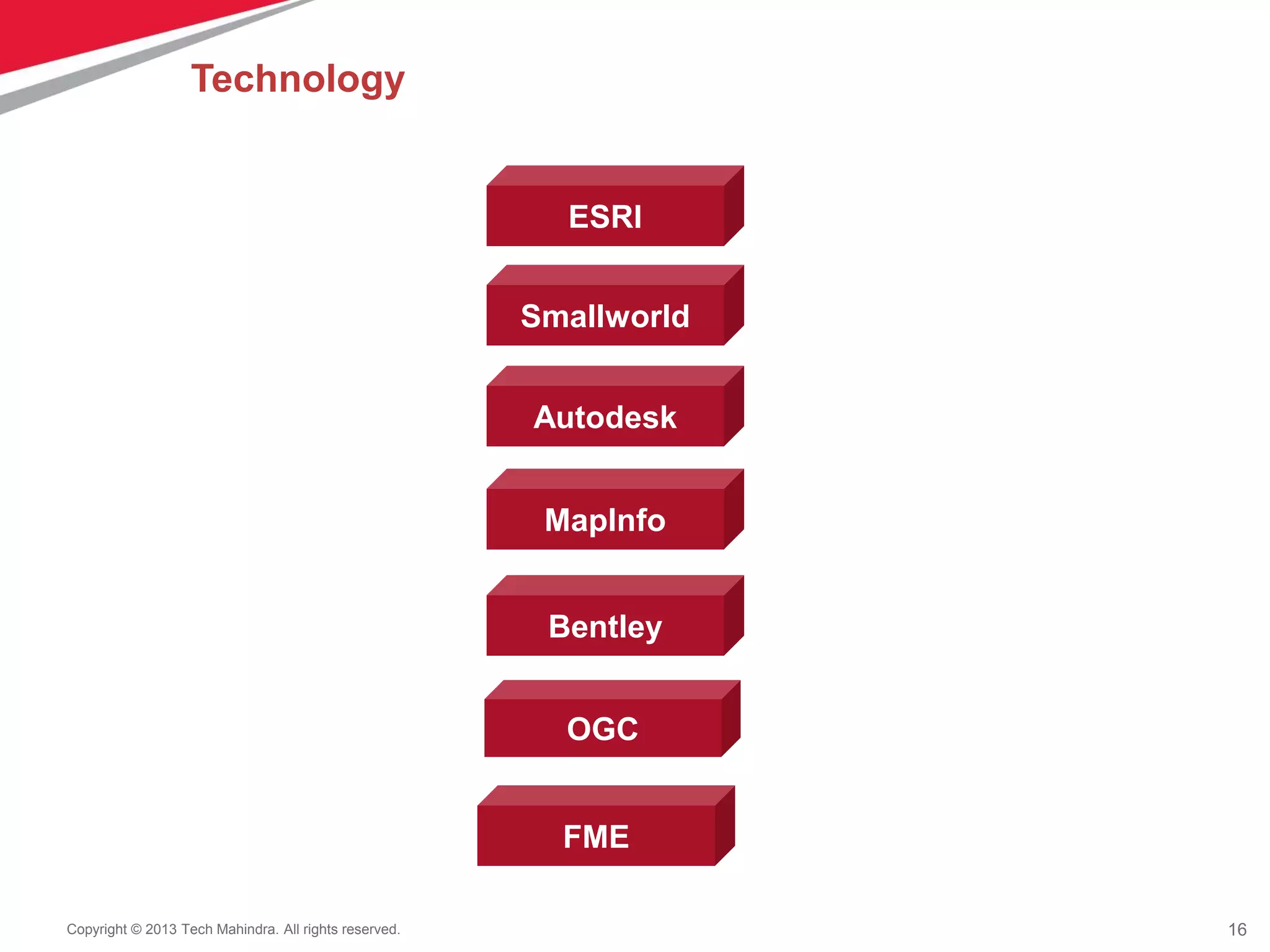 Technology

ESRI

Smallworld

Autodesk

MapInfo

Bentley

OGC

FME

Copyright © 2013 Tech Mahindra. All rights reserved.

16